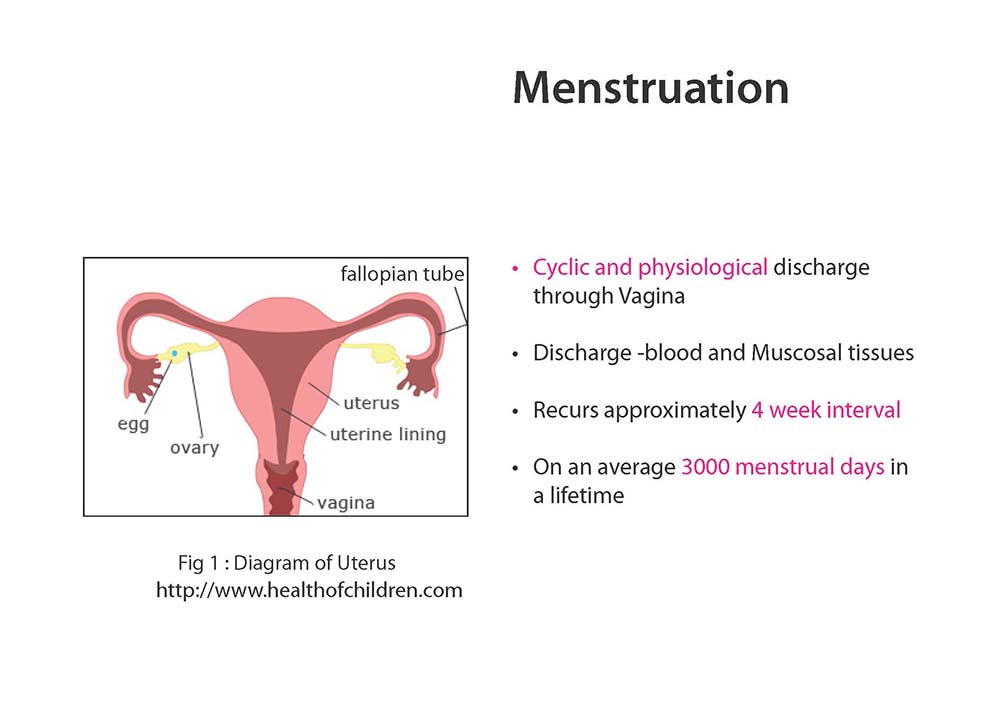 Menstruation

fallopian tube

egg

ovary

uterus

uterine lining

vagina

Fig 1 : Diagram of Uterus
http://www.healthofchildren.com

• Cyclic and physiological discharge through Vagina

• Discharge -blood and Muscosal tissues

• Recurs approximately 4 week interval

• On an average 3000 menstrual days in a lifetime